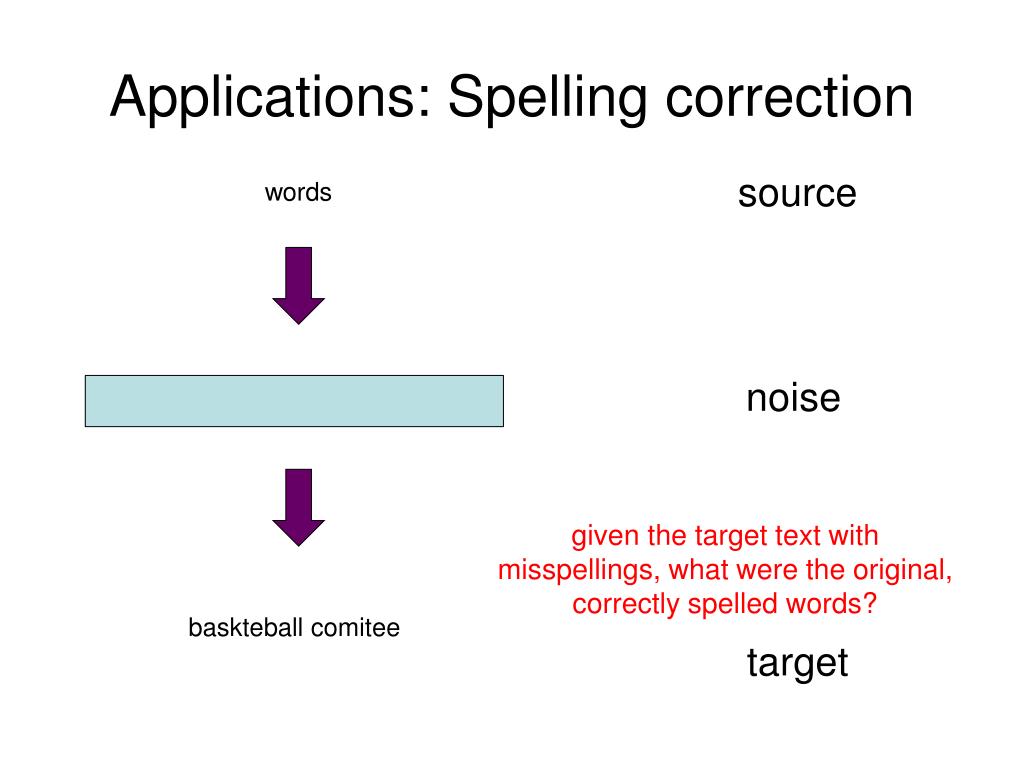 Applications: Spelling correction

words

source

noise

given the target text with misspellings, what were the original, correctly spelled words?

baskteball comitee

target